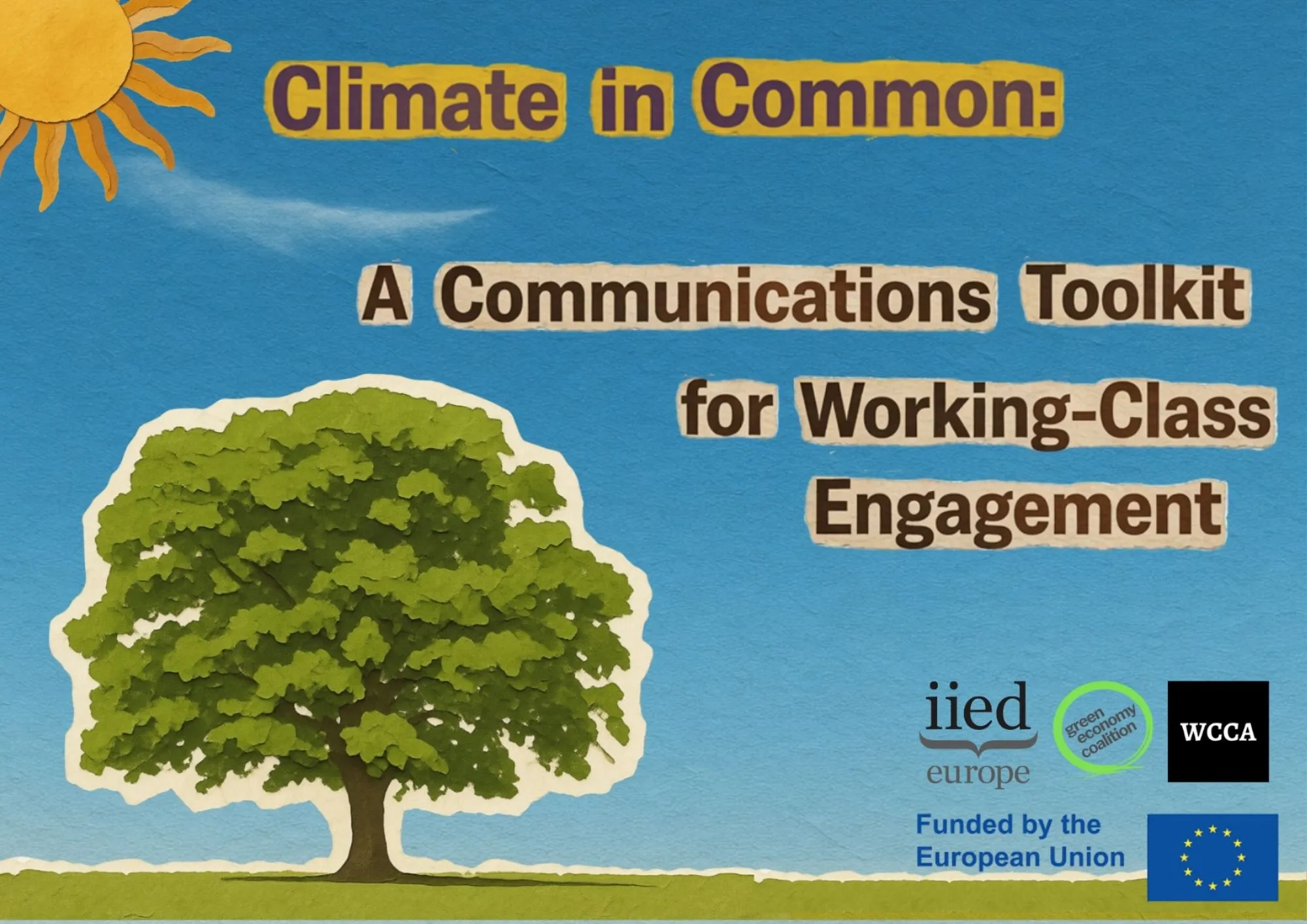 Climate in Common:

A Communications Toolkit for Working-Class Engagement

iied europe

green economy coalition

WCCA

Funded by the European Union